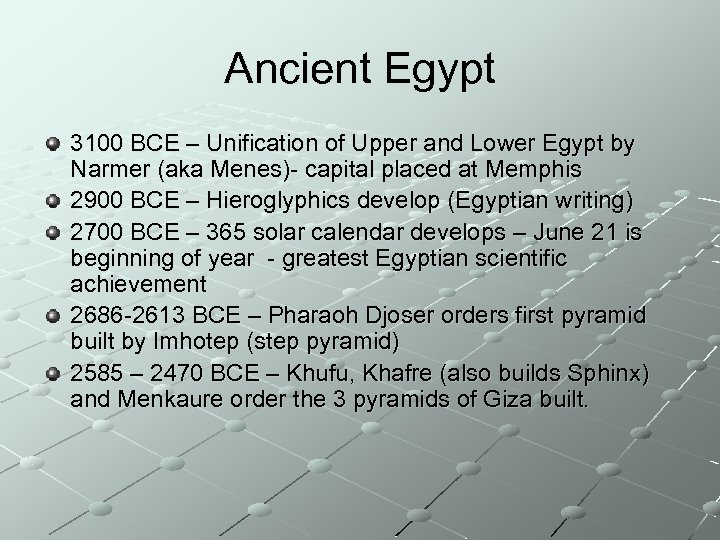 Ancient Egypt

- 3100 BCE – Unification of Upper and Lower Egypt by Narmer (aka Menes)- capital placed at Memphis
- 2900 BCE – Hieroglyphics develop (Egyptian writing)
- 2700 BCE – 365 solar calendar develops – June 21 is beginning of year - greatest Egyptian scientific achievement
- 2686-2613 BCE – Pharaoh Djoser orders first pyramid built by Imhotep (step pyramid)
- 2585 – 2470 BCE – Khufu, Khafre (also builds Sphinx) and Menkaure order the 3 pyramids of Giza built.